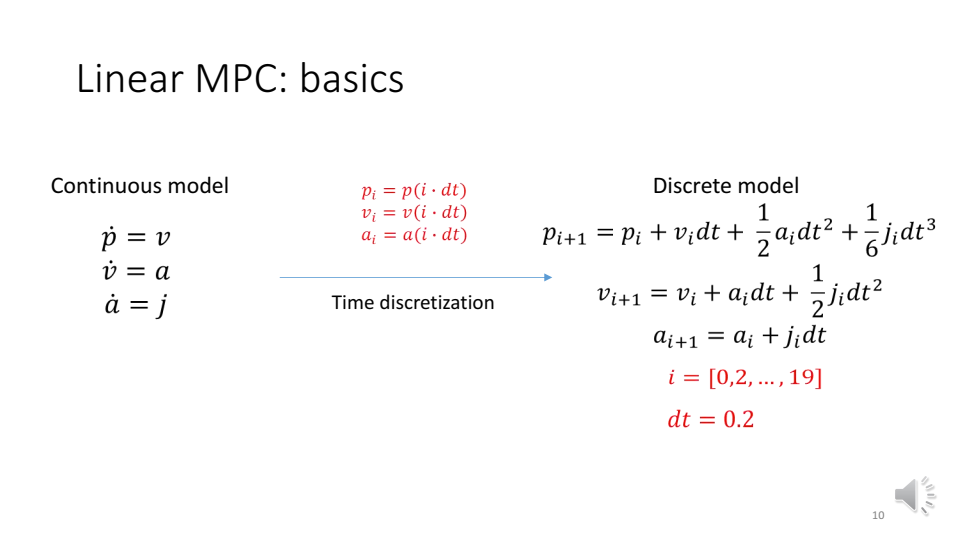 Linear MPC: basics

Continuous model

$\dot{p} = v$
$\dot{v} = a$
$\dot{a} = j$

$p_i = p(i \cdot dt)$
$v_i = v(i \cdot dt)$
$a_i = a(i \cdot dt)$

Time discretization

Discrete model

$p_{i+1} = p_i + v_i dt + \frac{1}{2} a_i dt^2 + \frac{1}{6} j_i dt^3$

$v_{i+1} = v_i + a_i dt + \frac{1}{2} j_i dt^2$

$a_{i+1} = a_i + j_i dt$

$i = [0,2, \dots, 19]$

$dt = 0.2$

10